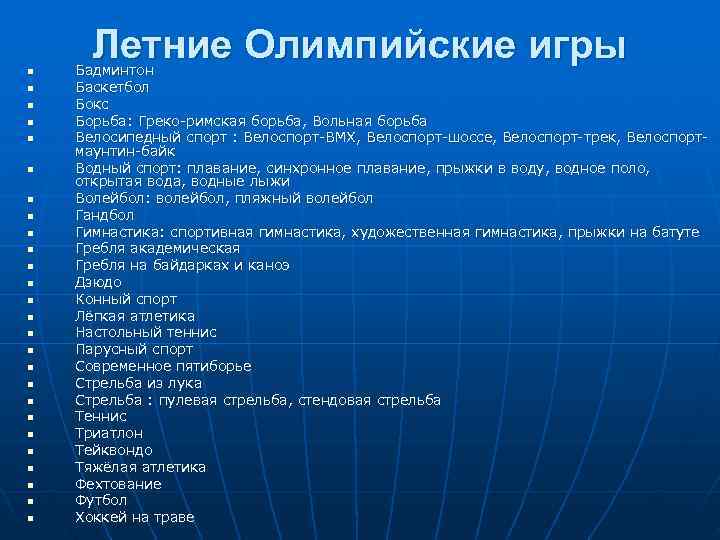 Летние Олимпийские игры

- Бадминтон
- Баскетбол
- Бокс
- Борьба: Греко-римская борьба, Вольная борьба
- Велосипедный спорт : Велоспорт-BMX, Велоспорт-шоссе, Велоспорт-трек, Велоспорт-маунтин-байк
- Водный спорт: плавание, синхронное плавание, прыжки в воду, водное поло, открытая вода, водные лыжи
- Волейбол: волейбол, пляжный волейбол
- Гандбол
- Гимнастика: спортивная гимнастика, художественная гимнастика, прыжки на батуте
- Гребля академическая
- Гребля на байдарках и каноэ
- Дзюдо
- Конный спорт
- Лёгкая атлетика
- Настольный теннис
- Парусный спорт
- Современное пятиборье
- Стрельба из лука
- Стрельба : пулевая стрельба, стендовая стрельба
- Теннис
- Триатлон
- Тейквондо
- Тяжёлая атлетика
- Фехтование
- Футбол
- Хоккей на траве